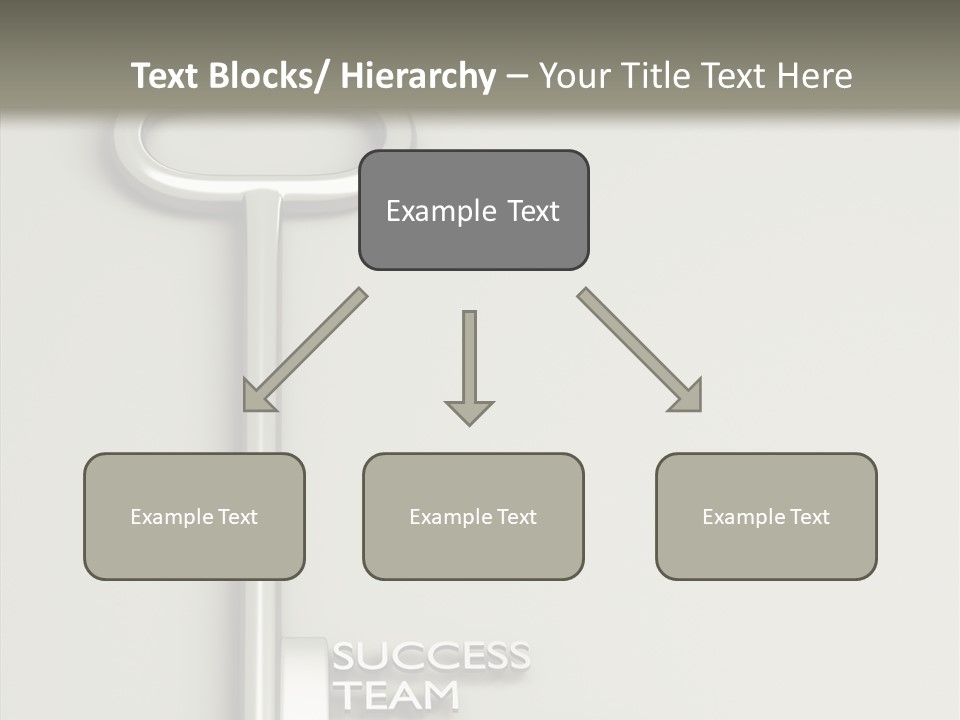 Text Blocks/ Hierarchy – Your Title Text Here

Example Text

Example Text

Example Text

Example Text

SUCCESS
TEAM